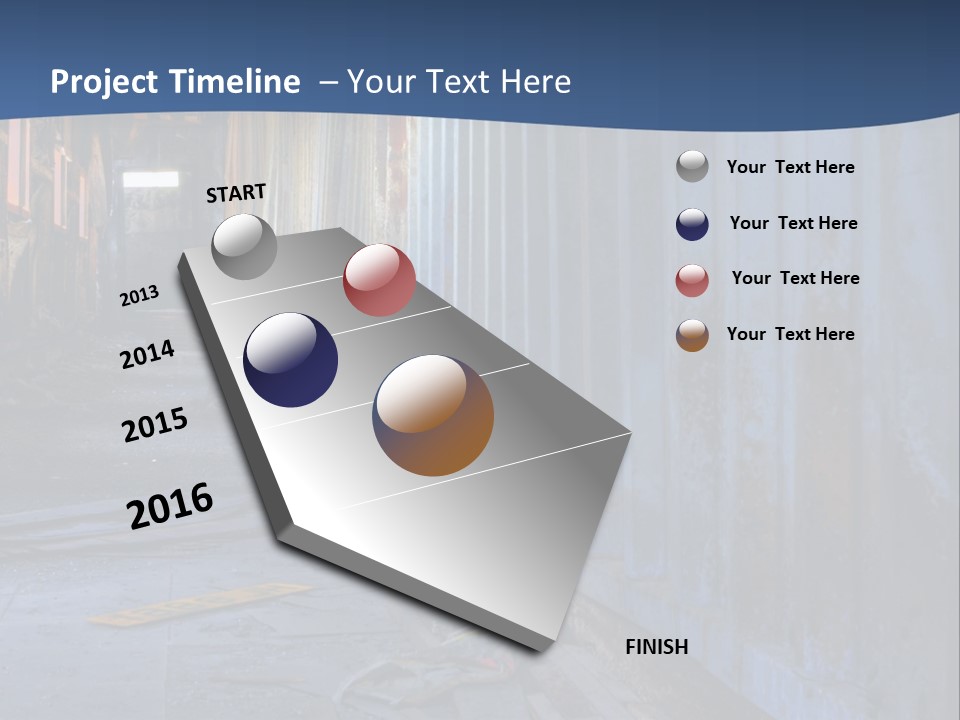 Project Timeline – Your Text Here

START

2013

2014

2015

2016

FINISH

Your Text Here

Your Text Here

Your Text Here

Your Text Here